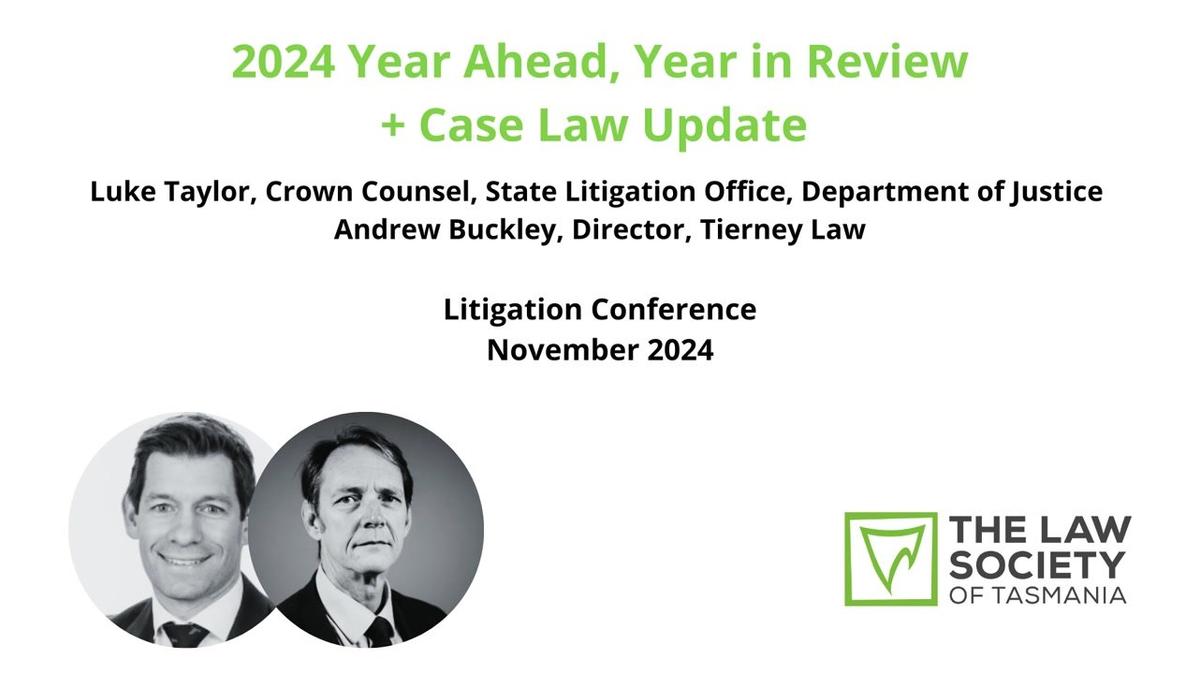 2024 Year Ahead, Year in Review
+ Case Law Update

Luke Taylor, Crown Counsel, State Litigation Office, Department of Justice
Andrew Buckley, Director, Tierney Law

Litigation Conference
November 2024

THE LAW SOCIETY OF TASMANIA